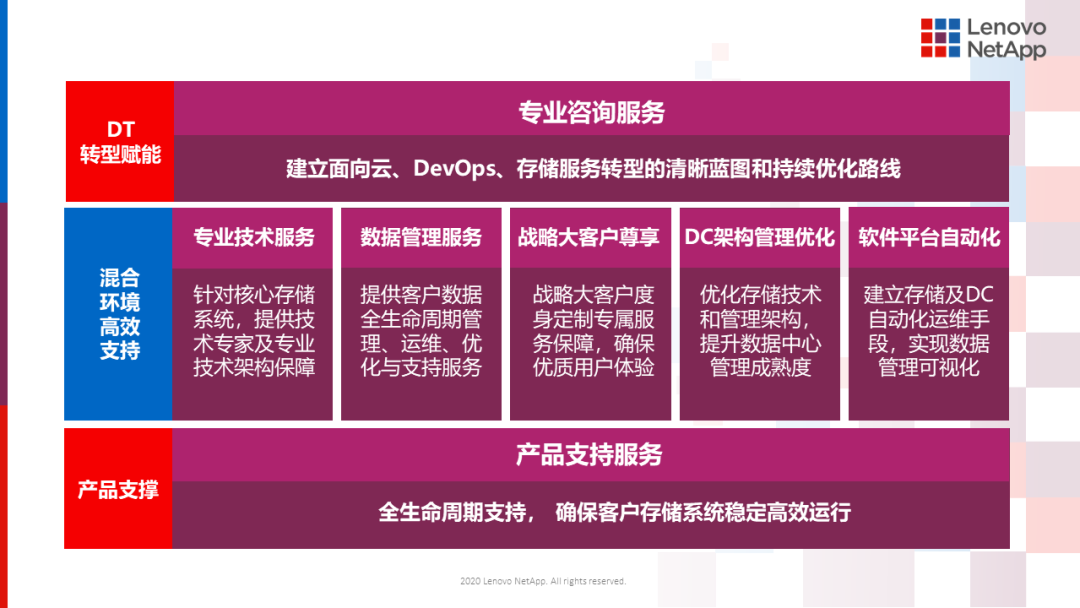 Lenovo NetApp

DT 转型赋能

专业咨询服务

建立面向云、DevOps、存储服务转型的清晰蓝图和持续优化路线

混合环境高效支持

专业技术服务

针对核心存储系统，提供技术专家及专业技术架构保障

数据管理服务

提供客户数据全生命周期管理、运维、优化与支持服务

战略大客户尊享

战略大客户度身定制专属服务保障，确保优质用户体验

DC架构管理优化

优化存储技术和管理架构，提升数据中心管理成熟度

软件平台自动化

建立存储及DC自动化运维手段，实现数据管理可视化

产品支撑

产品支持服务

全生命周期支持， 确保客户存储系统稳定高效运行

2020 Lenovo NetApp. All rights reserved.